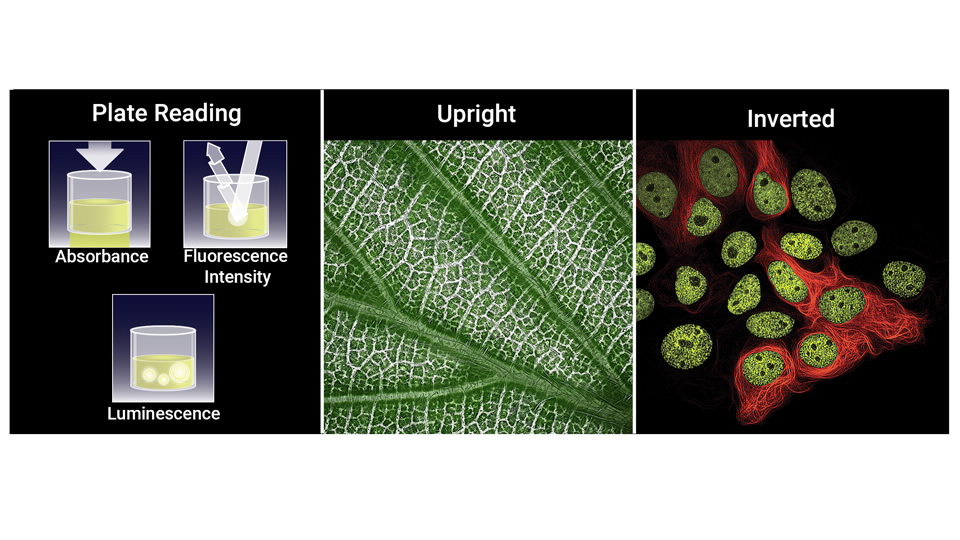 Plate Reading

Absorbance

Fluorescence Intensity

Luminescence

Upright

Inverted